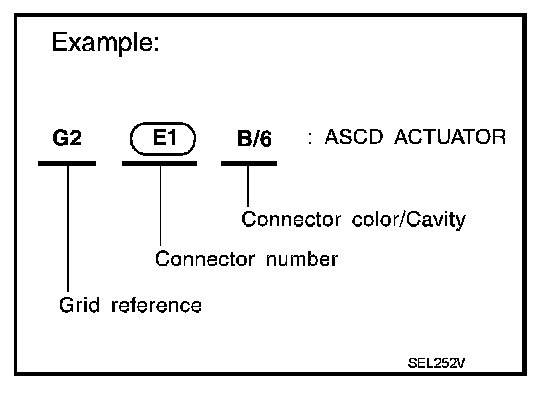 Example:

G2 E1 B/6 : ASCD ACTUATOR

Connector color/Cavity

Connector number

Grid reference

SEL252V